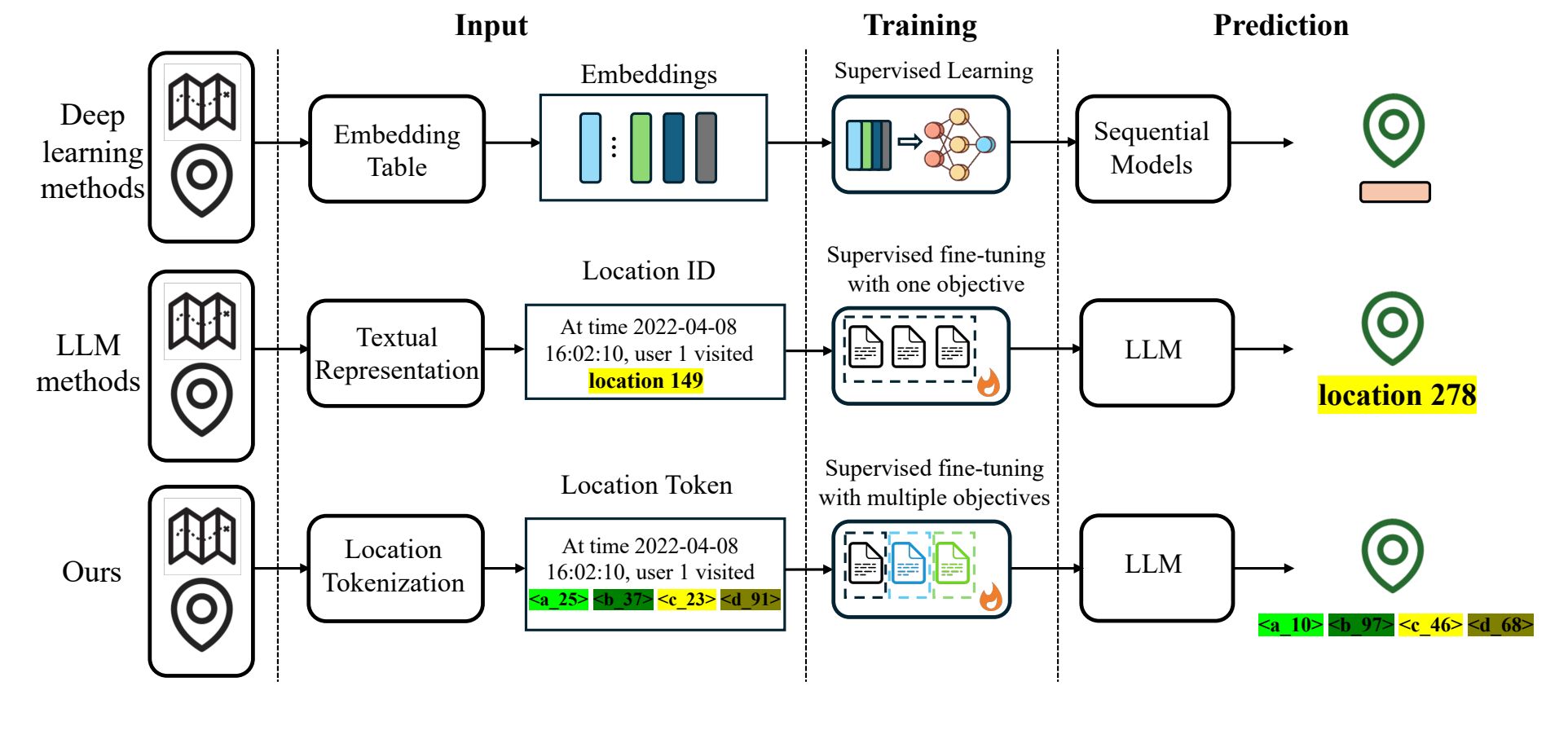 Input

Training

Prediction

Deep learning methods

Embedding Table

Embeddings

Supervised Learning

Sequential Models

LLM methods

Textual Representation

Location ID

At time 2022-04-08 16:02:10, user 1 visited location 149

Supervised fine-tuning with one objective

LLM

location 278

Ours

Location Tokenization

Location Token

At time 2022-04-08 16:02:10, user 1 visited <a_25> <b_37> <c_23> <d_91>

Supervised fine-tuning with multiple objectives

LLM

<a_10> <b_97> <c_46> <d_68>